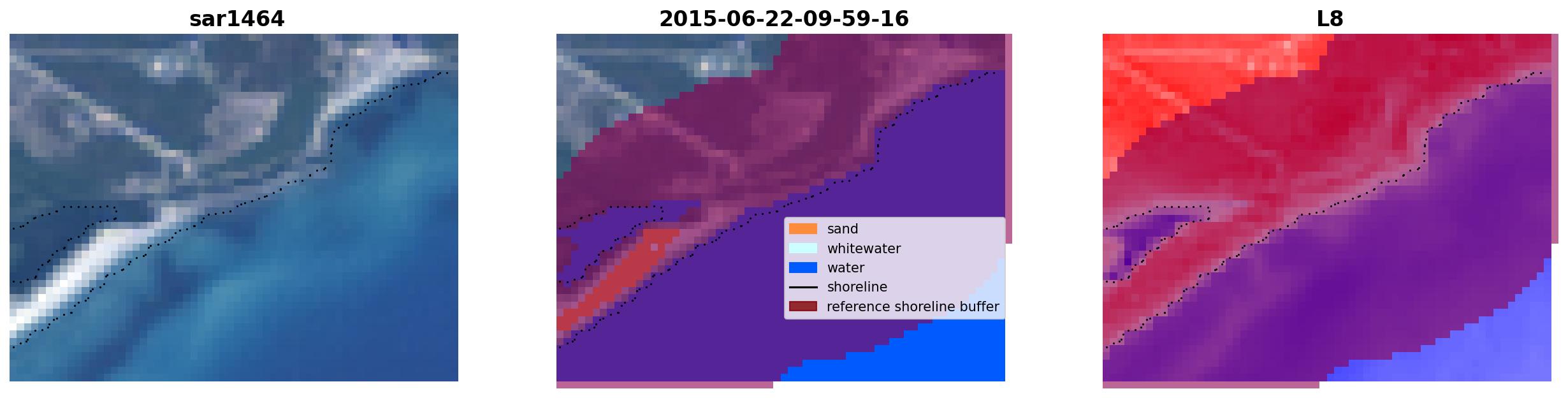 sar1464

2015-06-22-09-59-16

sand
whitewater
water
shoreline
reference shoreline buffer

L8